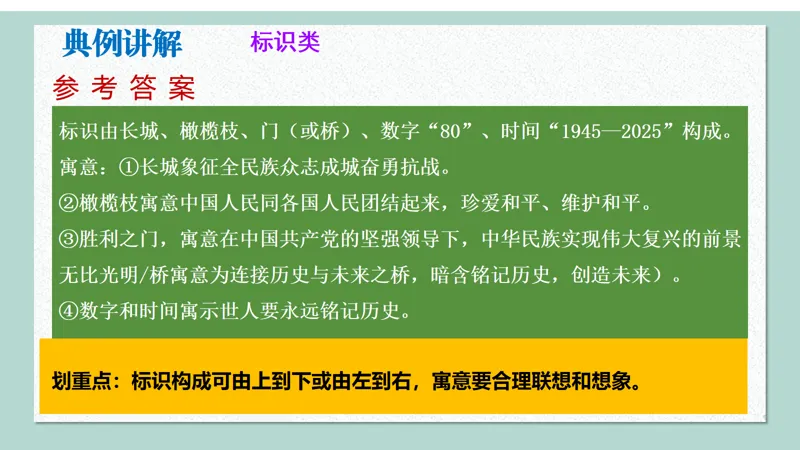 典例讲解 标识类

参考答案

标识由长城、橄榄枝、门（或桥）、数字“80”、时间“1945—2025”构成。
寓意：①长城象征全民族众志成城奋勇抗战。
②橄榄枝寓意中国人民同各国人民团结起来，珍爱和平、维护和平。
③胜利之门，寓意在中国共产党的坚强领导下，中华民族实现伟大复兴的前景无比光明/桥寓意为连接历史与未来之桥，暗含铭记历史，创造未来）。
④数字和时间寓示世人要永远铭记历史。

划重点：标识构成可由上到下或由左到右，寓意要合理联想和想象。